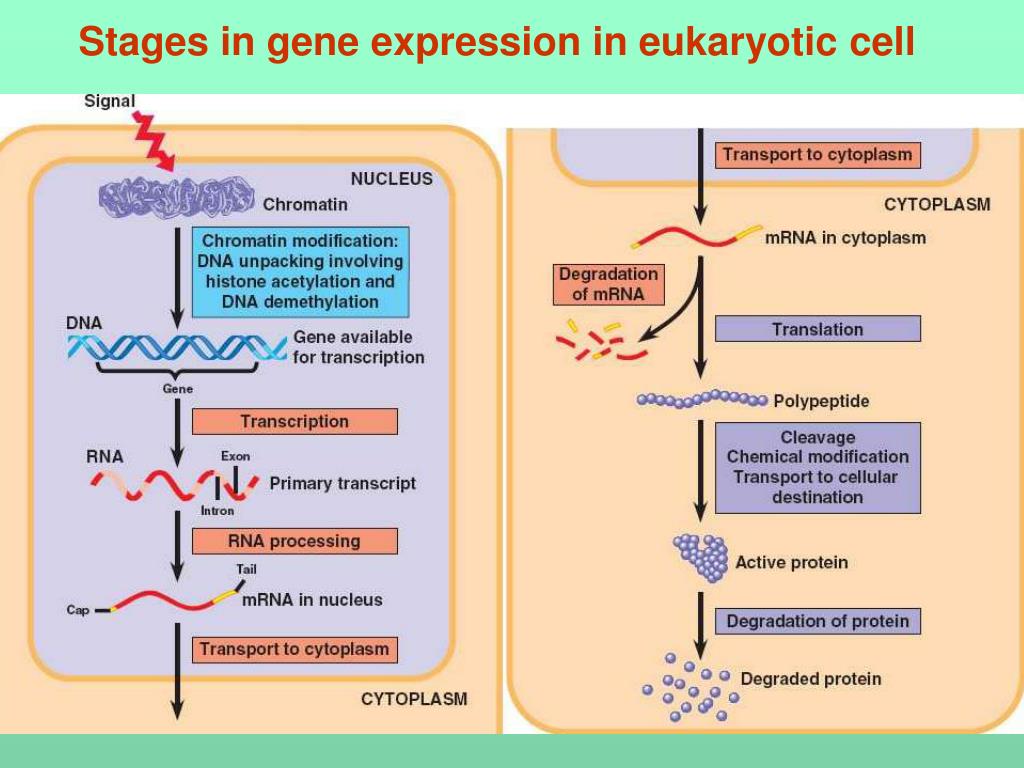 Stages in gene expression in eukaryotic cell

Signal

NUCLEUS

Chromatin

Chromatin modification: DNA unpacking involving histone acetylation and DNA demethylation

DNA

Gene available for transcription

Gene

Transcription

RNA

Exon

Primary transcript

Intron

RNA processing

Tail

Cap

mRNA in nucleus

Transport to cytoplasm

CYTOPLASM

Transport to cytoplasm

CYTOPLASM

mRNA in cytoplasm

Degradation of mRNA

Translation

Polypeptide

Cleavage
Chemical modification
Transport to cellular destination

Active protein

Degradation of protein

Degraded protein